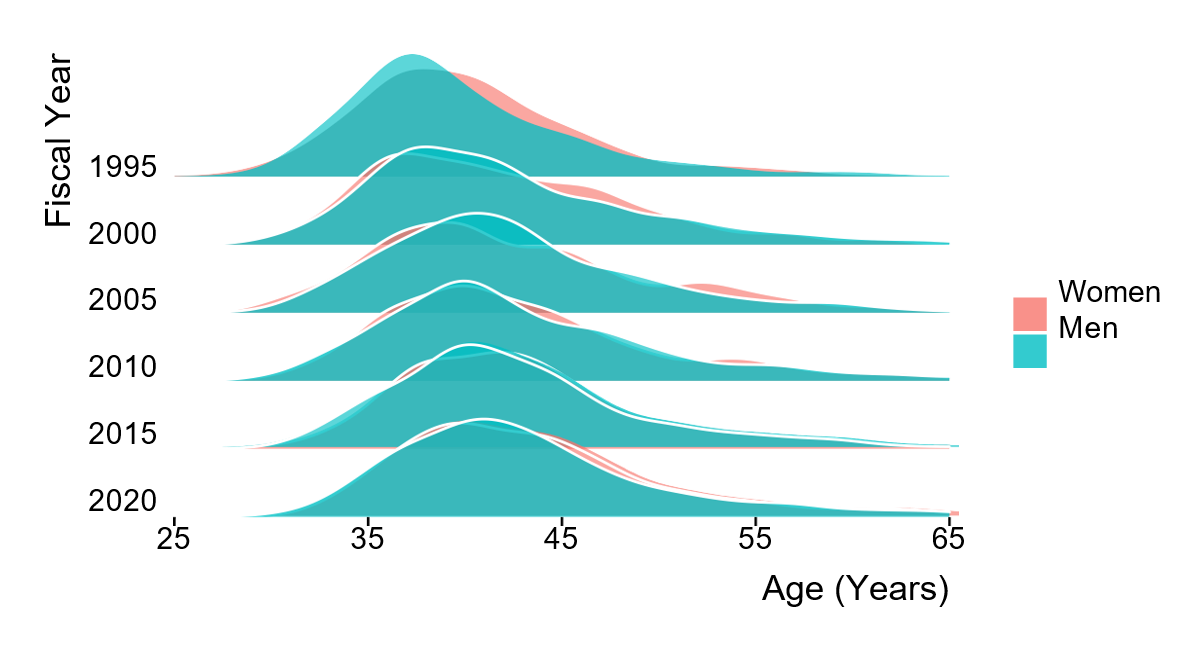 Fiscal Year

1995
2000
2005
2010
2015
2020

25
35
45
55
65

Age (Years)

Women
Men